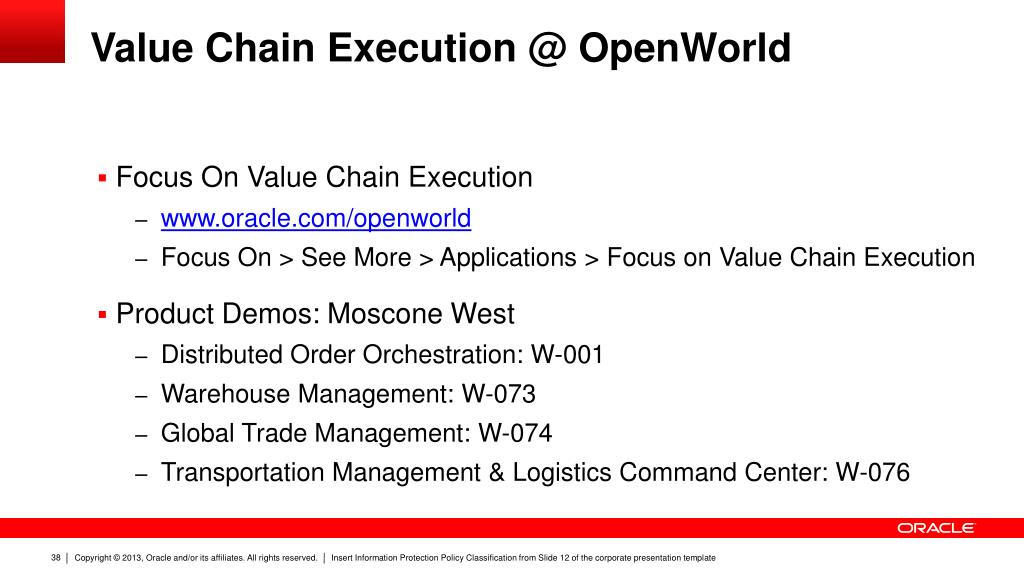 Value Chain Execution @ OpenWorld

▪ Focus On Value Chain Execution
– www.oracle.com/openworld
– Focus On > See More > Applications > Focus on Value Chain Execution

▪ Product Demos: Moscone West
– Distributed Order Orchestration: W-001
– Warehouse Management: W-073
– Global Trade Management: W-074
– Transportation Management & Logistics Command Center: W-076

ORACLE

38 | Copyright © 2013, Oracle and/or its affiliates. All rights reserved. | Insert Information Protection Policy Classification from Slide 12 of the corporate presentation template